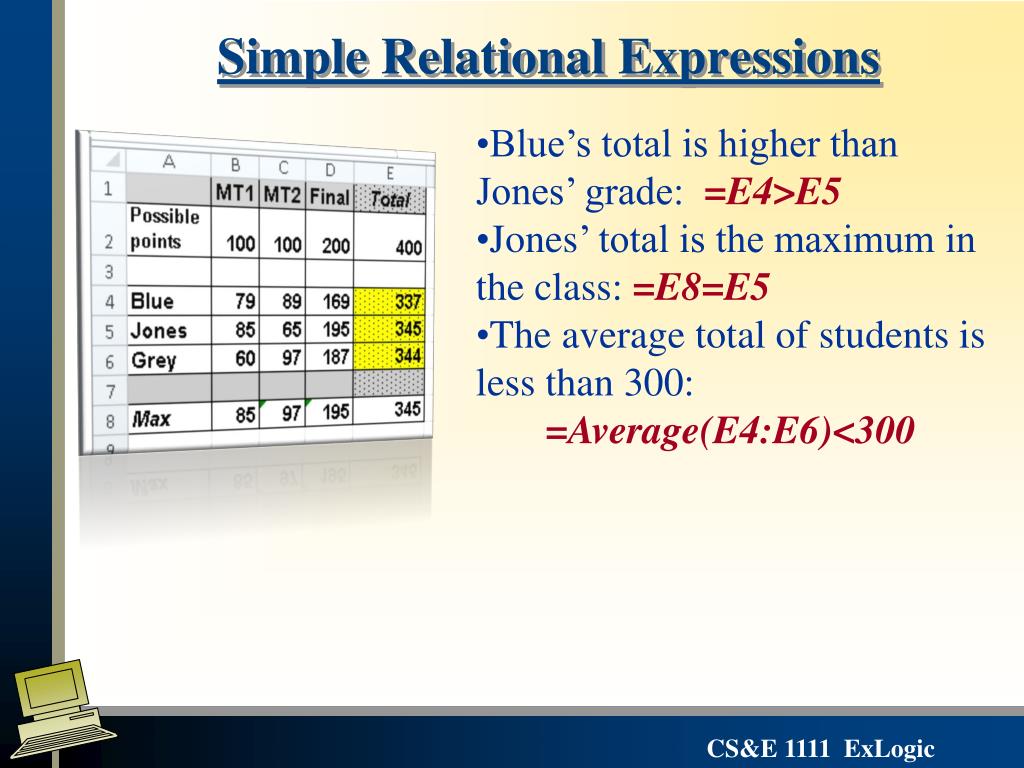 Simple Relational Expressions

|   | A | B | C | D | E |
|---|---|---|---|---|---|
| 1 |  | MT1 | MT2 | Final | Total |
| 2 | Possible points | 100 | 100 | 200 | 400 |
| 3 |  |  |  |  |  |
| 4 | Blue | 79 | 89 | 169 | 337 |
| 5 | Jones | 85 | 65 | 195 | 345 |
| 6 | Grey | 60 | 97 | 187 | 344 |
| 7 |  |  |  |  |  |
| 8 | Max | 85 | 97 | 195 | 345 |
| 9 |  |  |  |  |  |

•Blue’s total is higher than Jones’ grade: =E4>E5
•Jones’ total is the maximum in the class: =E8=E5
•The average total of students is less than 300:
=Average(E4:E6)<300

CS&E 1111 ExLogic